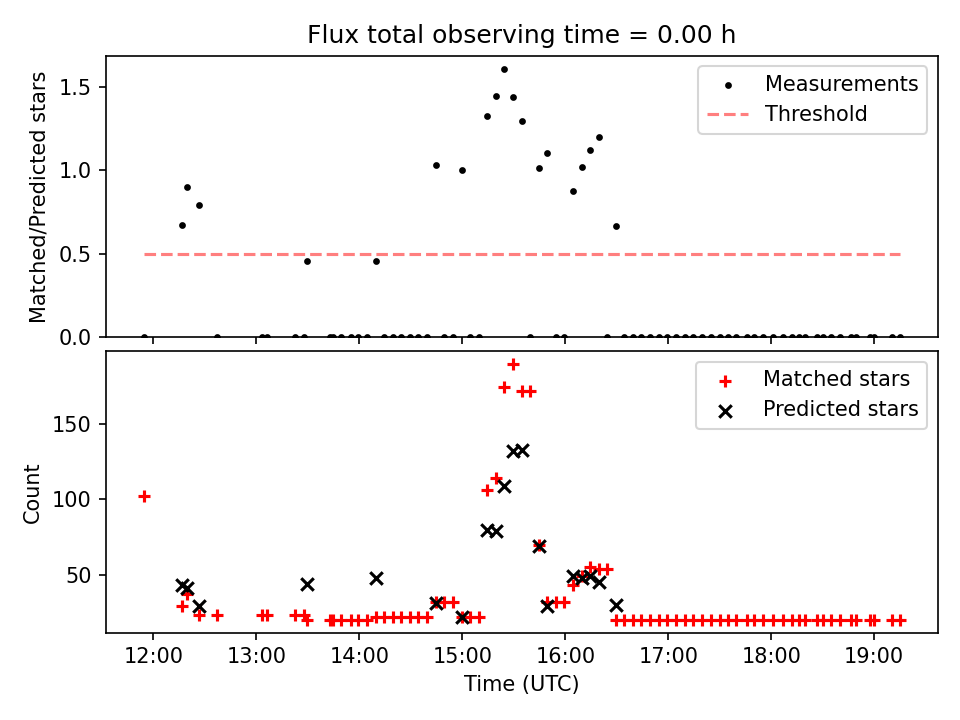 Flux total observing time = 0.00 h

Matched/Predicted stars

1.5
1.0
0.5
0.0

Measurements
Threshold

Count

150
100
50

Matched stars
Predicted stars

12:00
13:00
14:00
15:00
16:00
17:00
18:00
19:00

Time (UTC)